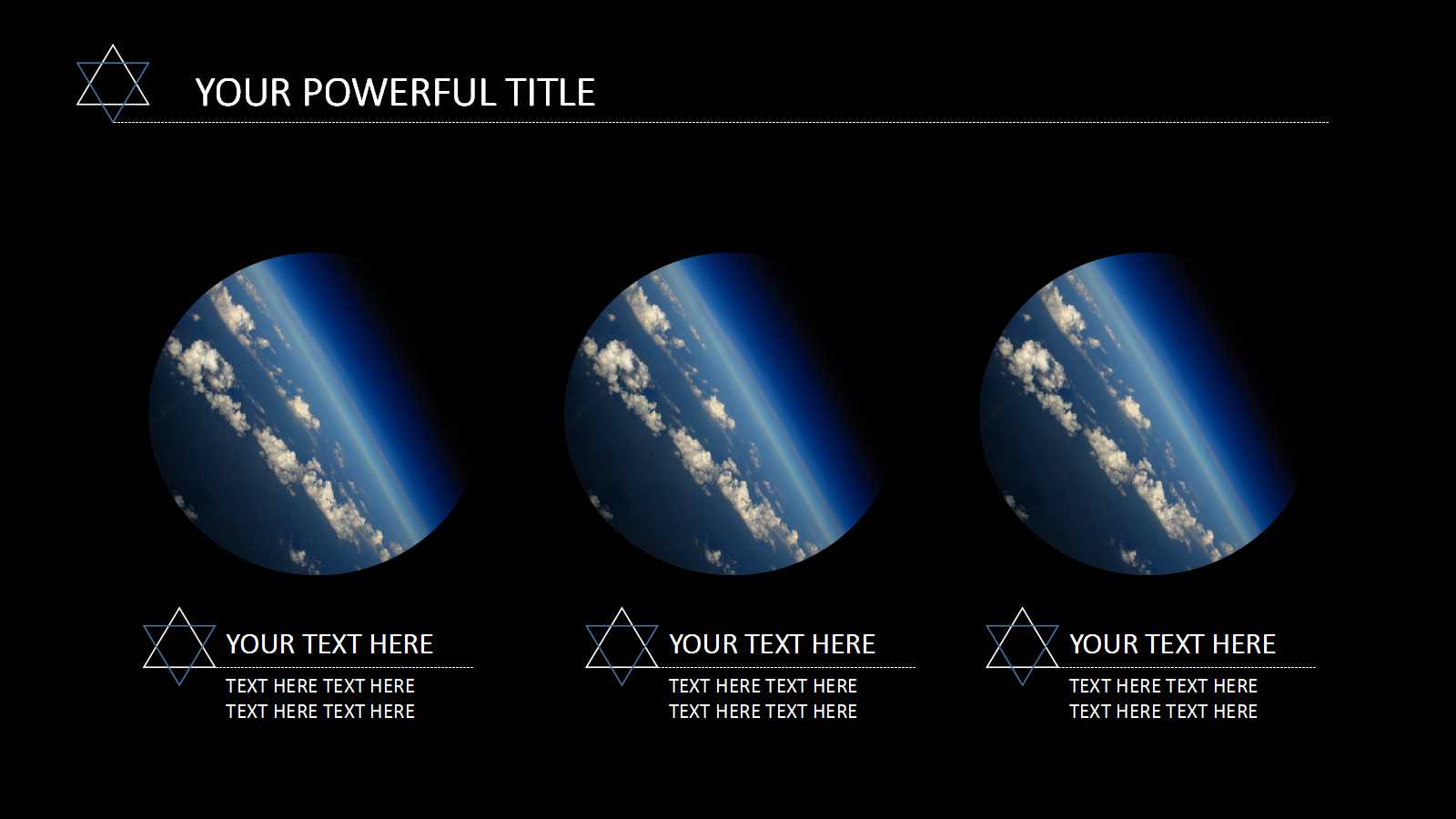 YOUR POWERFUL TITLE

YOUR TEXT HERE

TEXT HERE TEXT HERE TEXT HERE TEXT HERE

YOUR TEXT HERE

TEXT HERE TEXT HERE TEXT HERE TEXT HERE

YOUR TEXT HERE

TEXT HERE TEXT HERE TEXT HERE TEXT HERE